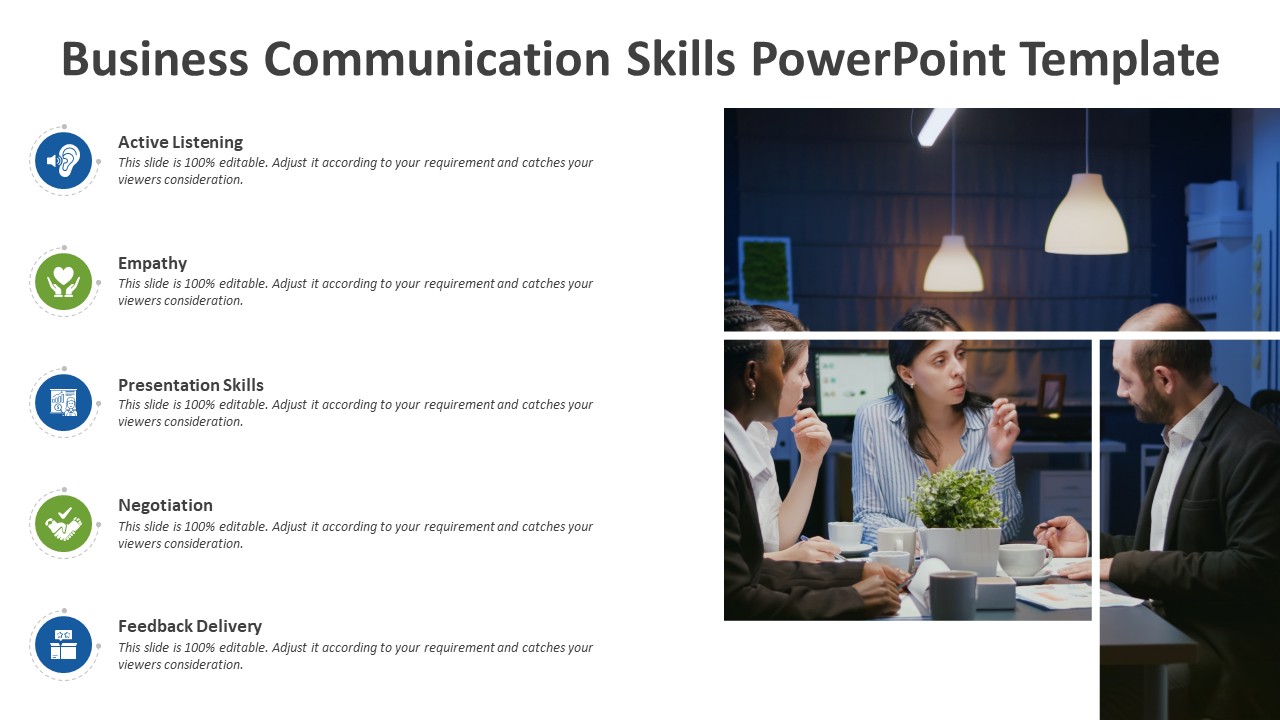 Business Communication Skills PowerPoint Template

Active Listening
This slide is 100% editable. Adjust it according to your requirement and catches your viewers consideration.

Empathy
This slide is 100% editable. Adjust it according to your requirement and catches your viewers consideration.

Presentation Skills
This slide is 100% editable. Adjust it according to your requirement and catches your viewers consideration.

Negotiation
This slide is 100% editable. Adjust it according to your requirement and catches your viewers consideration.

Feedback Delivery
This slide is 100% editable. Adjust it according to your requirement and catches your viewers consideration.